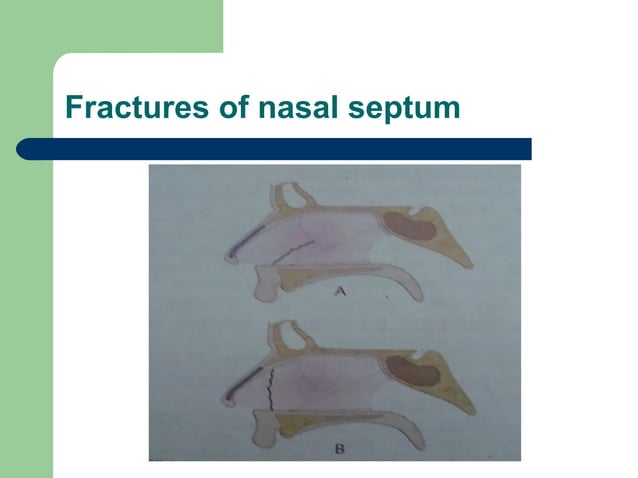 Fractures of nasal septum

A

B